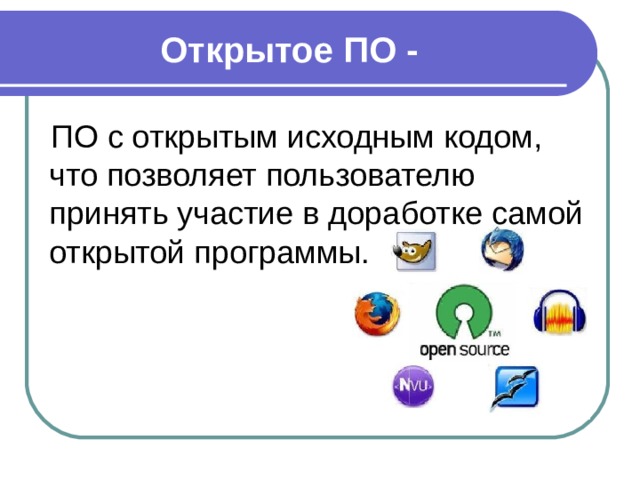 Открытое ПО -

ПО с открытым исходным кодом, что позволяет пользователю принять участие в доработке самой открытой программы.

TM
open source

NVU